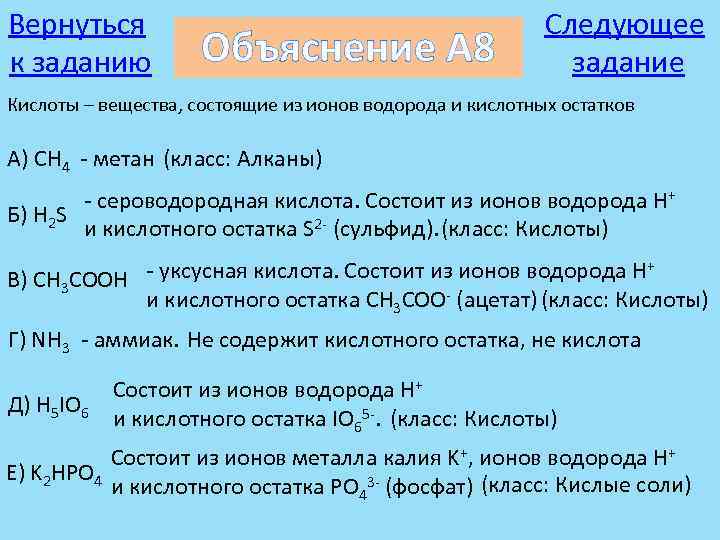 Вернуться к заданию

Объяснение А8

Следующее задание

Кислоты – вещества, состоящие из ионов водорода и кислотных остатков

А) $CH_4$ - метан (класс: Алканы)

Б) $H_2S$ - сероводородная кислота. Состоит из ионов водорода $H^+$ и кислотного остатка $S^{2-}$ (сульфид). (класс: Кислоты)

В) $CH_3COOH$ - уксусная кислота. Состоит из ионов водорода $H^+$ и кислотного остатка $CH_3COO^-$ (ацетат) (класс: Кислоты)

Г) $NH_3$ - аммиак. Не содержит кислотного остатка, не кислота

Д) $H_5IO_6$ Состоит из ионов водорода $H^+$ и кислотного остатка $IO_6^{5-}$. (класс: Кислоты)

Е) $K_2HPO_4$ Состоит из ионов металла калия $K^+$, ионов водорода $H^+$ и кислотного остатка $PO_4^{3-}$ (фосфат) (класс: Кислые соли)